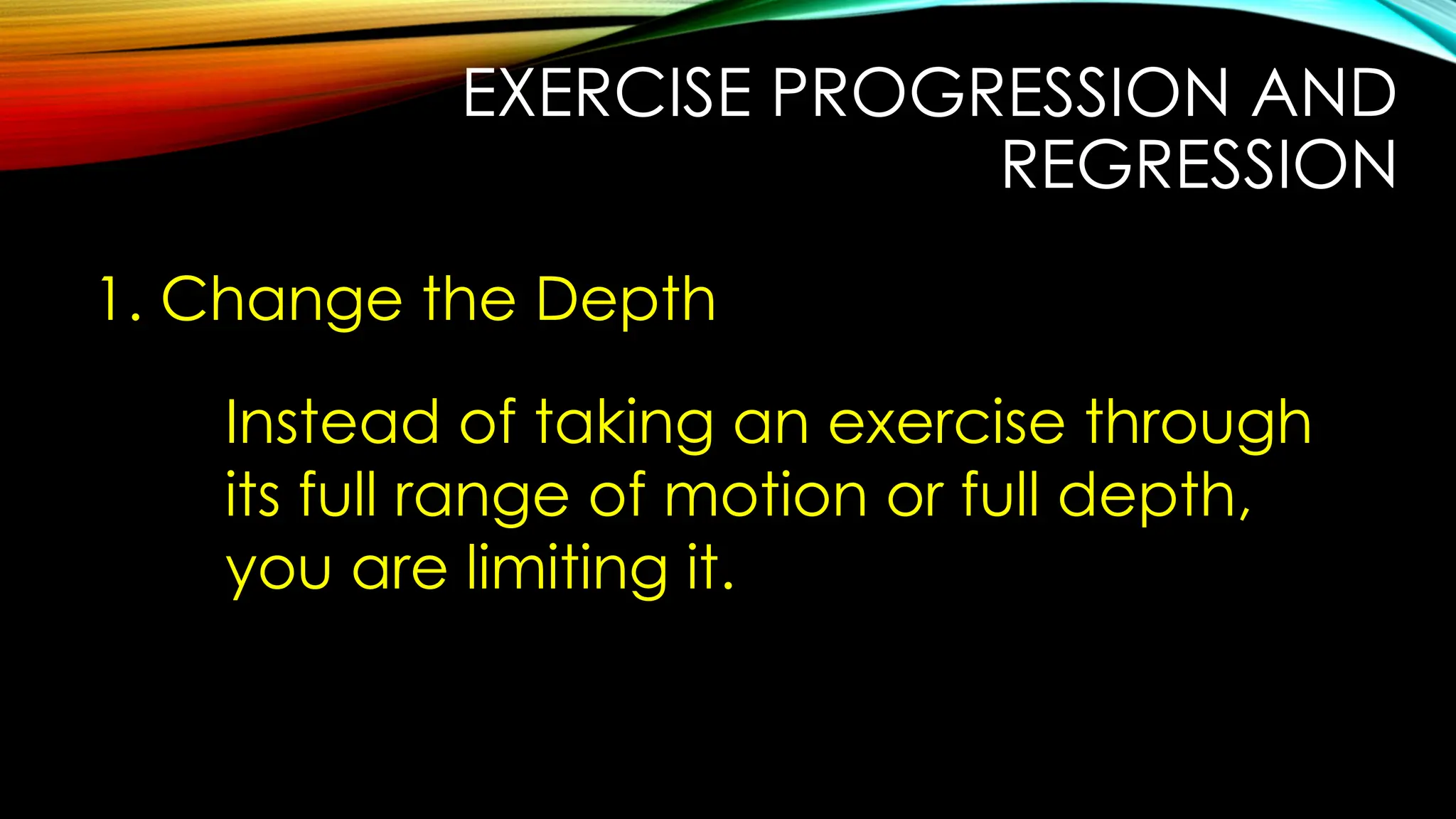 EXERCISE PROGRESSION AND REGRESSION

1. Change the Depth

Instead of taking an exercise through its full range of motion or full depth, you are limiting it.